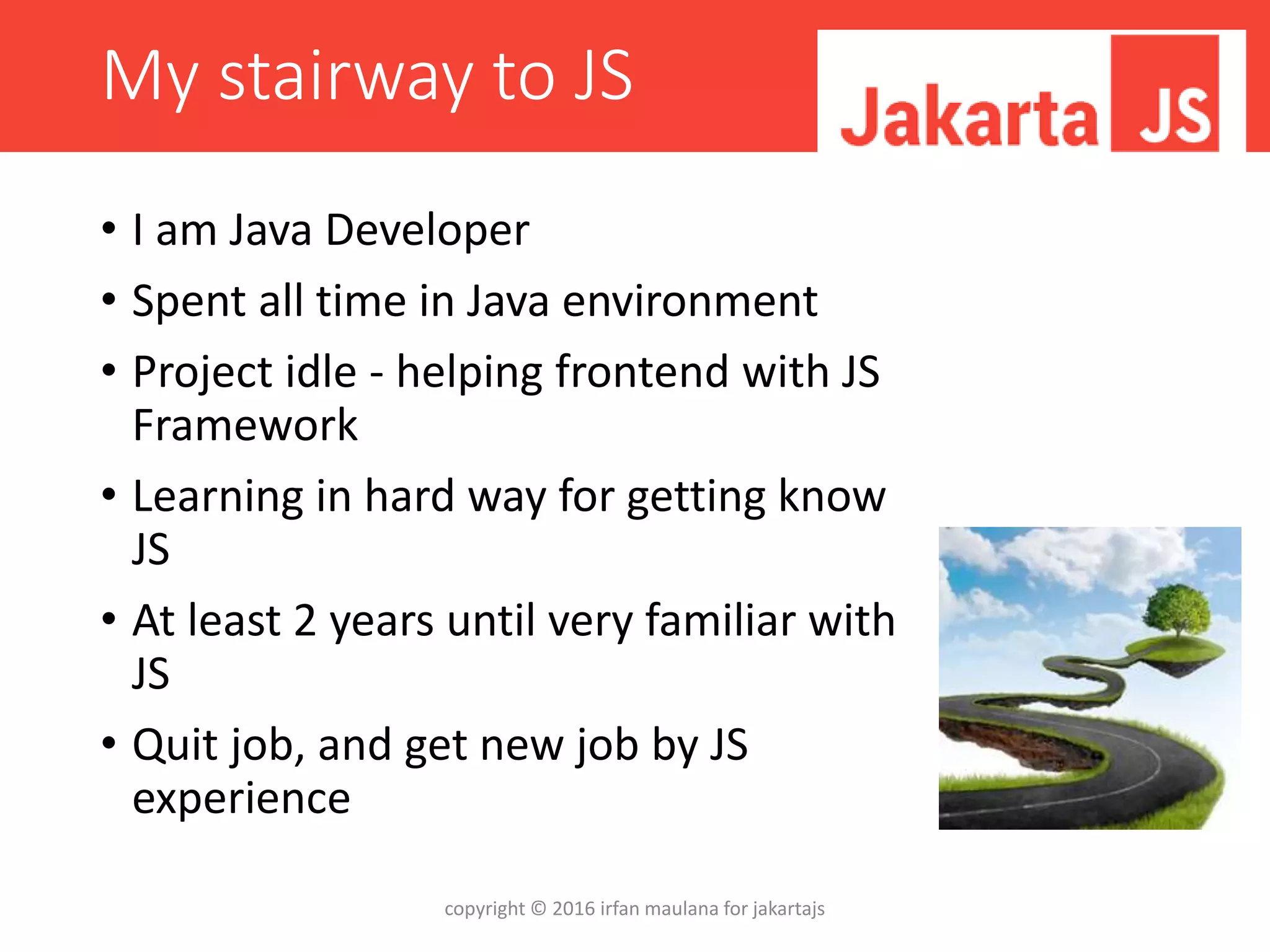 My stairway to JS

Jakarta JS

• I am Java Developer
• Spent all time in Java environment
• Project idle - helping frontend with JS Framework
• Learning in hard way for getting know JS
• At least 2 years until very familiar with JS
• Quit job, and get new job by JS experience

copyright © 2016 irfan maulana for jakartajs